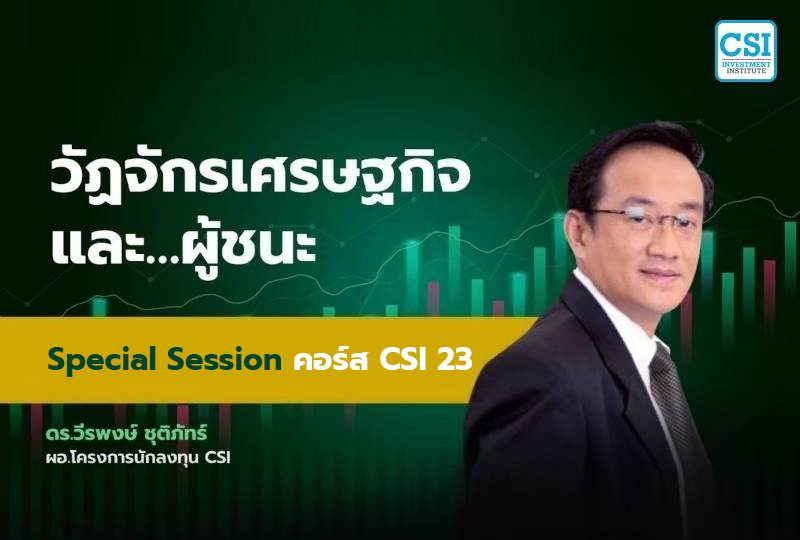 CSI
INVESTMENT INSTITUTE

วัฏจักรเศรษฐกิจ
และ...ผู้ชนะ

Special Session คอร์ส CSI 23

ดร.วีรพงษ์ ชุติภัทร์
ผอ.โครงการนักลงทุน CSI